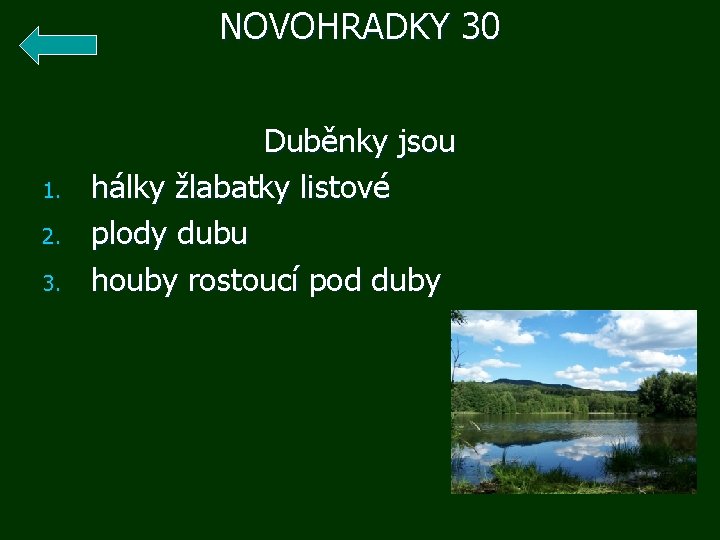 NOVOHRADKY 30

Duběnky jsou

1. hálky žlabatky listové
2. plody dubu
3. houby rostoucí pod duby